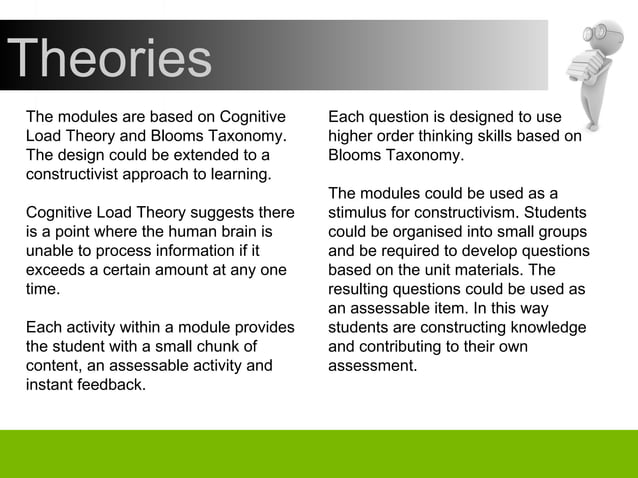 Theories

The modules are based on Cognitive Load Theory and Blooms Taxonomy. The design could be extended to a constructivist approach to learning.

Cognitive Load Theory suggests there is a point where the human brain is unable to process information if it exceeds a certain amount at any one time.

Each activity within a module provides the student with a small chunk of content, an assessable activity and instant feedback.

Each question is designed to use higher order thinking skills based on Blooms Taxonomy.

The modules could be used as a stimulus for constructivism. Students could be organised into small groups and be required to develop questions based on the unit materials. The resulting questions could be used as an assessable item. In this way students are constructing knowledge and contributing to their own assessment.